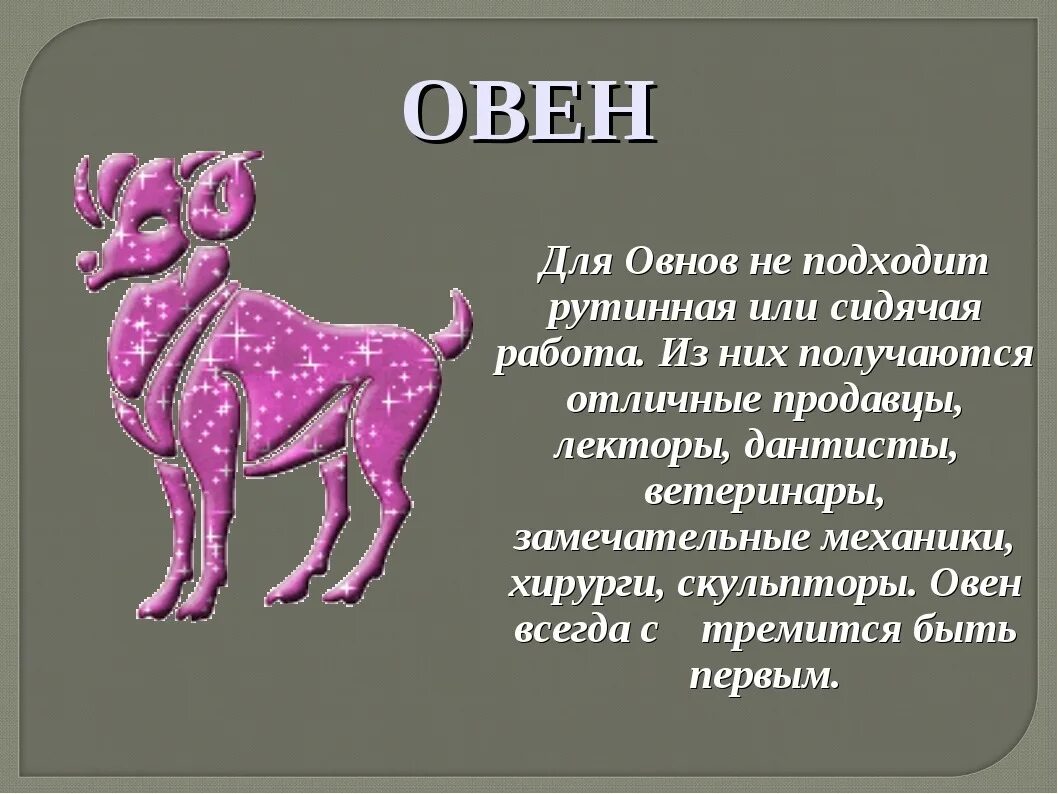 ОВЕН

Для Овнов не подходит рутинная или сидячая работа. Из них получаются отличные продавцы, лекторы, дантисты, ветеринары, замечательные механики, хирурги, скульпторы. Овен всегда с тремится быть первым.